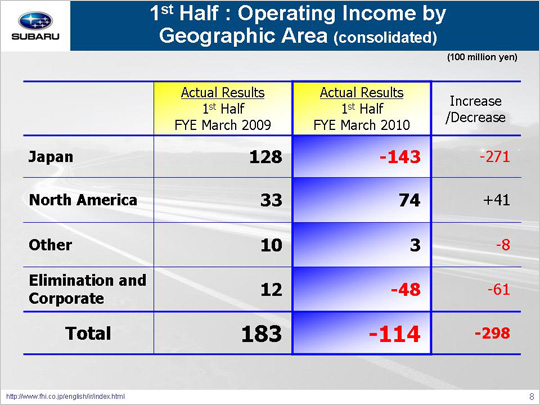 SUBARU

1st Half : Operating Income by Geographic Area (consolidated)

(100 million yen)

| | Actual Results 1st Half FYE March 2009 | Actual Results 1st Half FYE March 2010 | Increase /Decrease |
|---|---|---|---|
| Japan | 128 | -143 | -271 |
| North America | 33 | 74 | +41 |
| Other | 10 | 3 | -8 |
| Elimination and Corporate | 12 | -48 | -61 |
| Total | 183 | -114 | -298 |

http://www.fhi.co.jp/english/ir/index.html

8